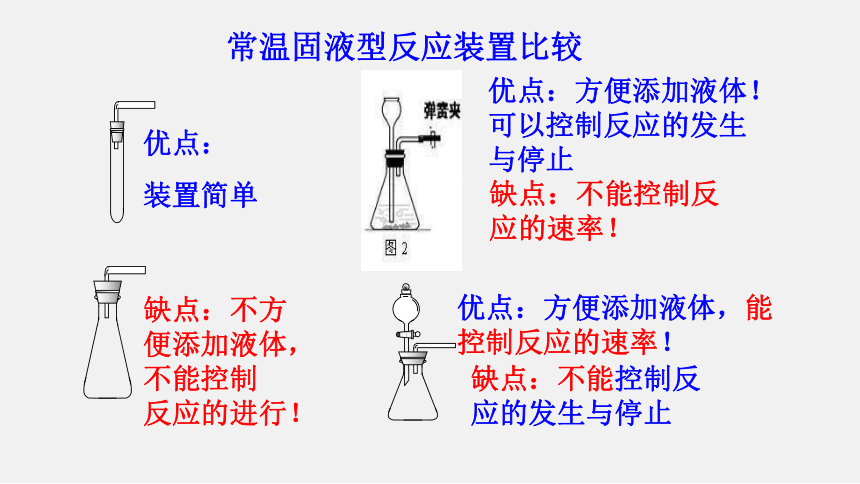 常温固液型反应装置比较

优点：

装置简单

弹簧夹

图 2

优点：方便添加液体！可以控制反应的发生与停止

缺点：不能控制反应的速率！

缺点：不方便添加液体，不能控制反应的进行！

优点：方便添加液体，能控制反应的速率！

缺点：不能控制反应的发生与停止